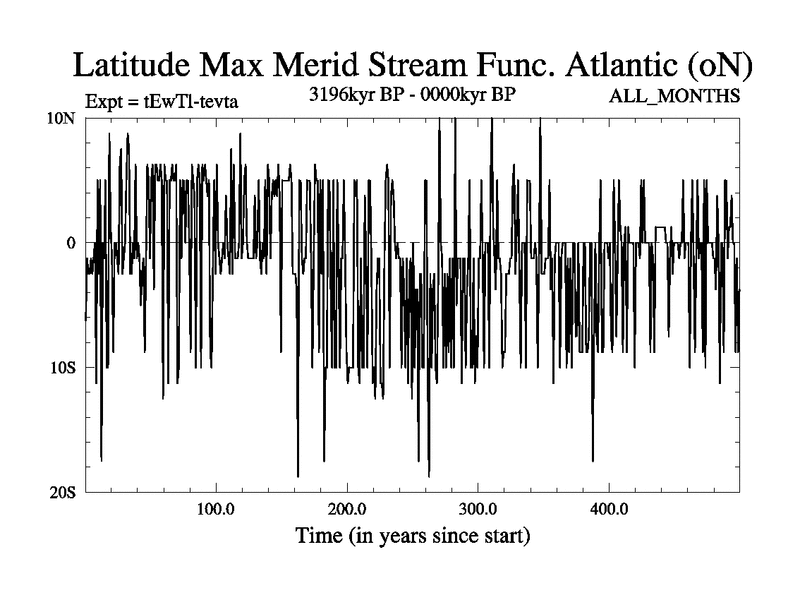 Latitude Max Merid Stream Func. Atlantic (oN)

Expt = tEwTl-tevta

3196kyr BP - 0000kyr BP

ALL_MONTHS

10N

0

10S

20S

100.0

200.0

300.0

400.0

Time (in years since start)